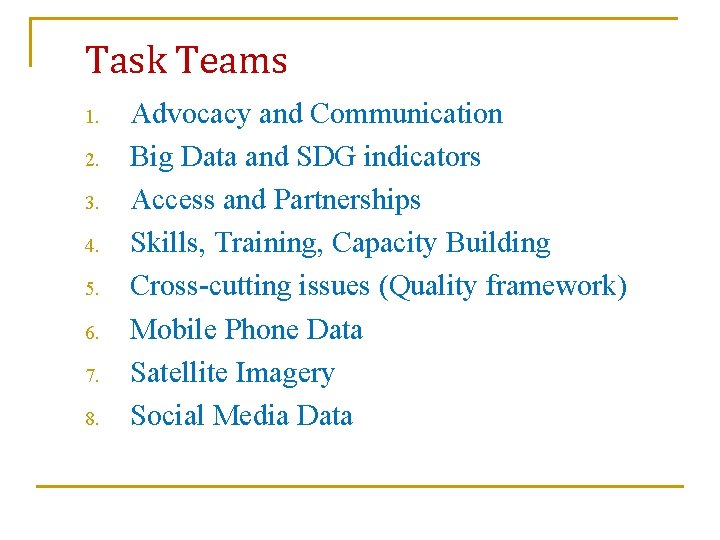 Task Teams

1. Advocacy and Communication
2. Big Data and SDG indicators
3. Access and Partnerships
4. Skills, Training, Capacity Building
5. Cross-cutting issues (Quality framework)
6. Mobile Phone Data
7. Satellite Imagery
8. Social Media Data